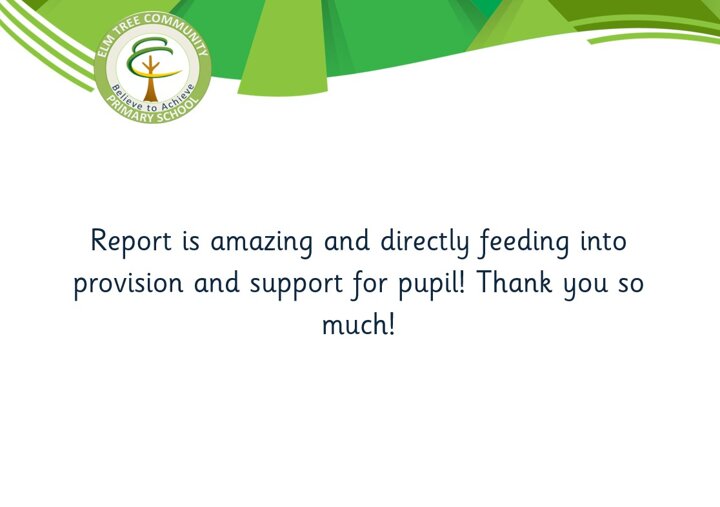 ELM TREE COMMUNITY
Believe to Achieve
PRIMARY SCHOOL

Report is amazing and directly feeding into provision and support for pupil! Thank you so much!